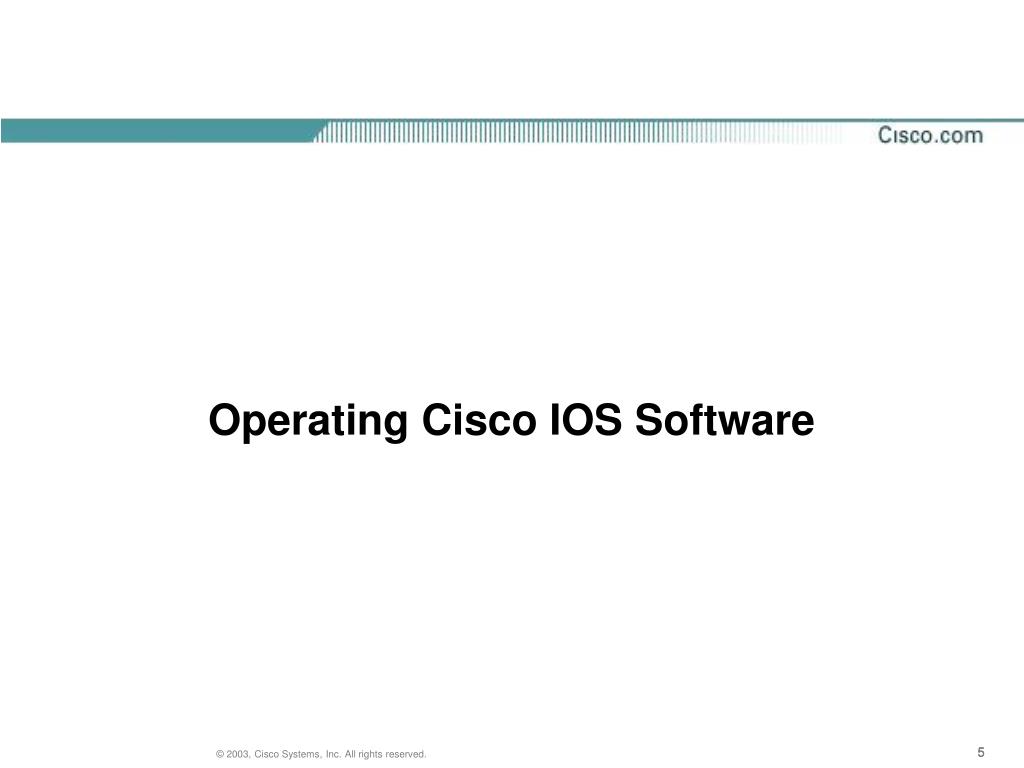 Cisco.com

Operating Cisco IOS Software

© 2003, Cisco Systems, Inc. All rights reserved.

5